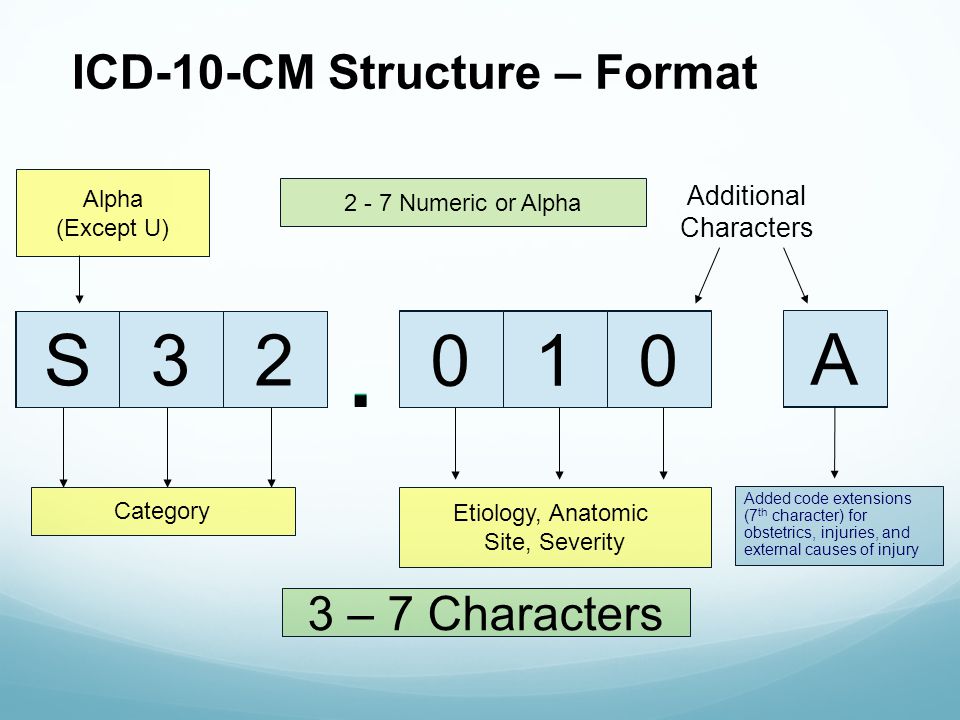 ICD-10-CM Structure – Format

Alpha
(Except U)

2 - 7 Numeric or Alpha

Additional Characters

S 3 2 . 0 1 0 A

Category

Etiology, Anatomic Site, Severity

Added code extensions ($7^{th}$ character) for obstetrics, injuries, and external causes of injury

3 – 7 Characters